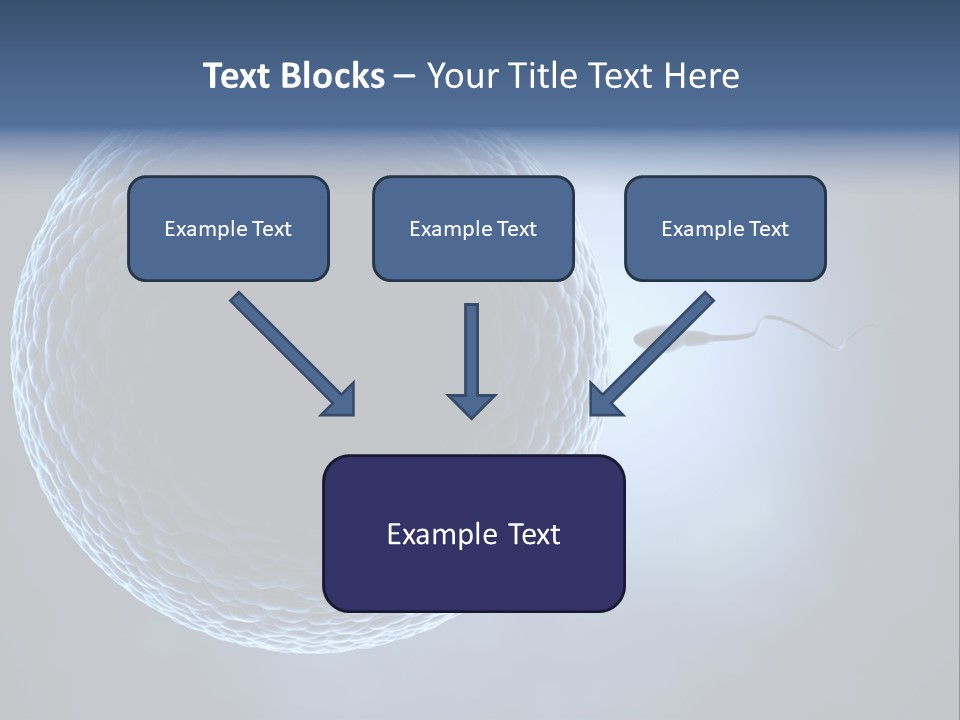 Text Blocks – Your Title Text Here

Example Text

Example Text

Example Text

Example Text